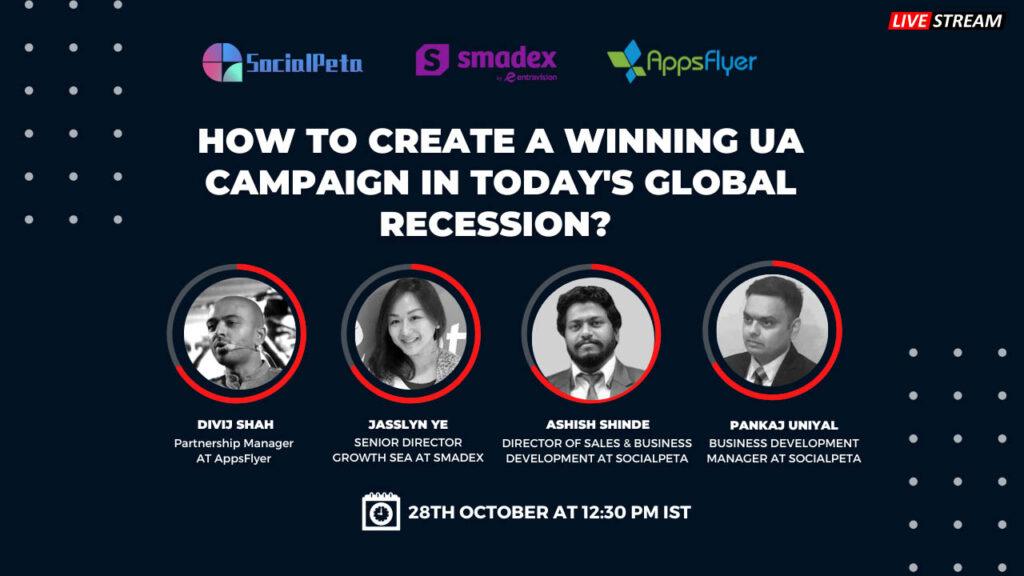 LIVE STREAM

SocialPeta smadex by entravision AppsFlyer

HOW TO CREATE A WINNING UA CAMPAIGN IN TODAY'S GLOBAL RECESSION?

DIVIJ SHAH
Partnership Manager AT AppsFlyer

JASSLYN YE
SENIOR DIRECTOR GROWTH SEA AT SMADEX

ASHISH SHINDE
DIRECTOR OF SALES & BUSINESS DEVELOPMENT AT SOCIALPETA

PANKAJ UNIYAL
BUSINESS DEVELOPMENT MANAGER AT SOCIALPETA

28TH OCTOBER AT 12:30 PM IST